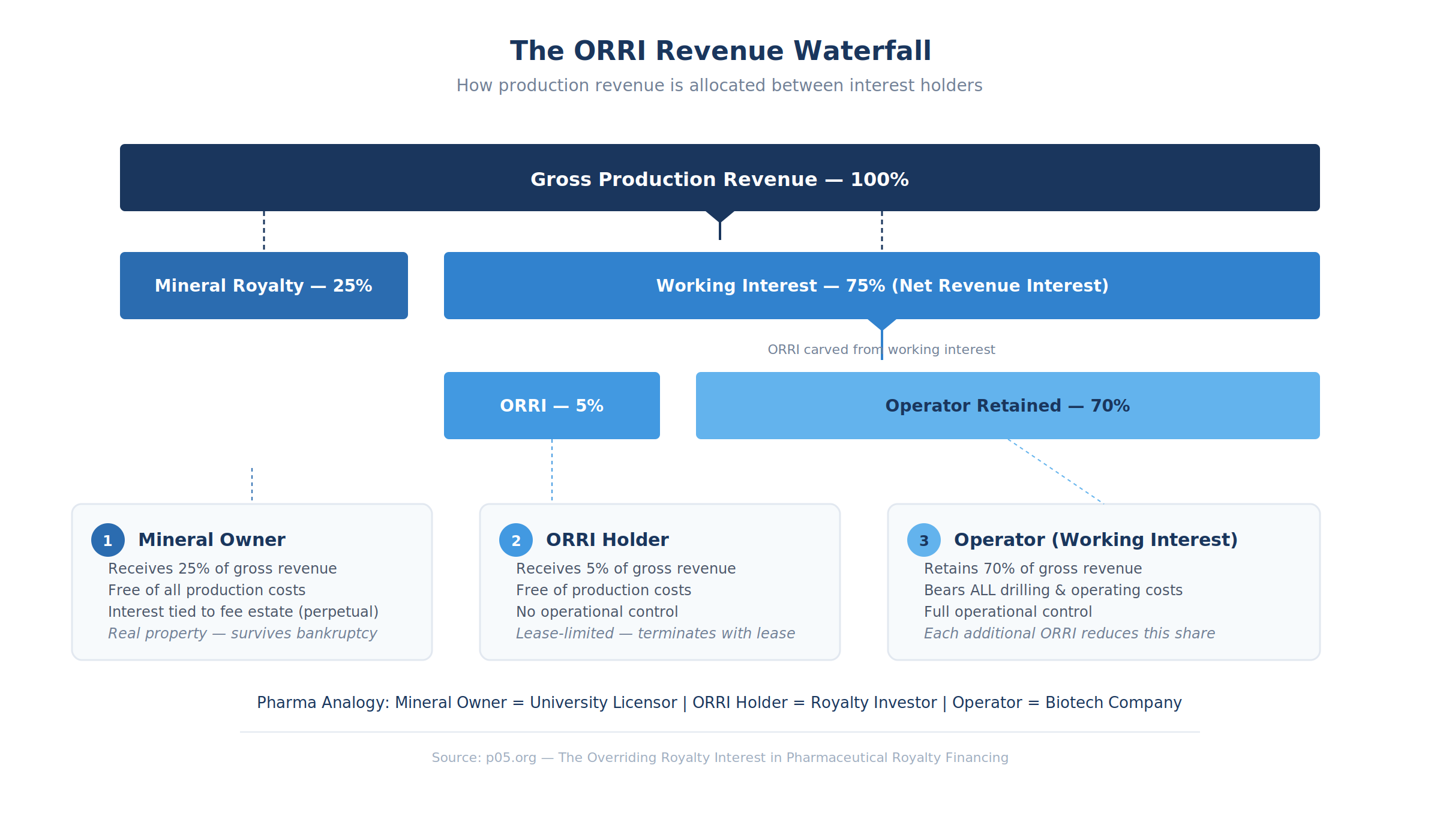 The ORRI Revenue Waterfall

How production revenue is allocated between interest holders

Gross Production Revenue — 100%

Mineral Royalty — 25%

Working Interest — 75% (Net Revenue Interest)

ORRI carved from working interest

ORRI — 5%

Operator Retained — 70%

1 Mineral Owner
Receives 25% of gross revenue
Free of all production costs
Interest tied to fee estate (perpetual)
Real property — survives bankruptcy

2 ORRI Holder
Receives 5% of gross revenue
Free of production costs
No operational control
Lease-limited — terminates with lease

3 Operator (Working Interest)
Retains 70% of gross revenue
Bears ALL drilling & operating costs
Full operational control
Each additional ORRI reduces this share

Pharma Analogy: Mineral Owner = University Licensor | ORRI Holder = Royalty Investor | Operator = Biotech Company

Source: p05.org — The Overriding Royalty Interest in Pharmaceutical Royalty Financing